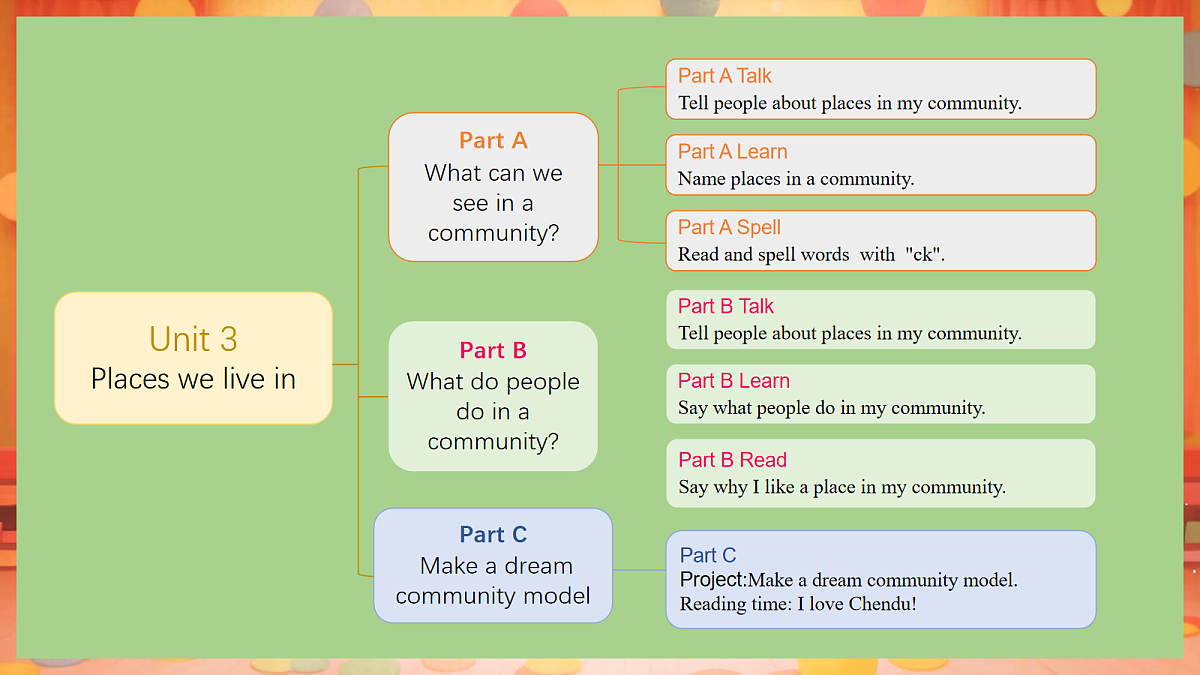 Unit 3
Places we live in

Part A
What can we see in a community?

Part A Talk
Tell people about places in my community.

Part A Learn
Name places in a community.

Part A Spell
Read and spell words with "ck".

Part B
What do people do in a community?

Part B Talk
Tell people about places in my community.

Part B Learn
Say what people do in my community.

Part B Read
Say why I like a place in my community.

Part C
Make a dream community model

Part C
Project:Make a dream community model.
Reading time: I love Chendu!